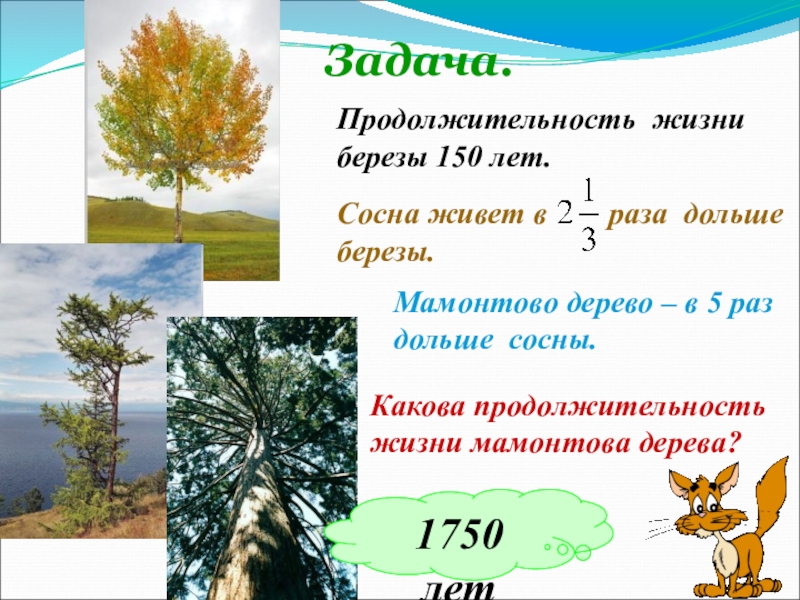 Задача.

Продолжительность жизни березы 150 лет.

Сосна живет в $2\frac{1}{3}$ раза дольше березы.

Мамонтово дерево – в 5 раз дольше сосны.

Какова продолжительность жизни мамонтова дерева?

1750 лет